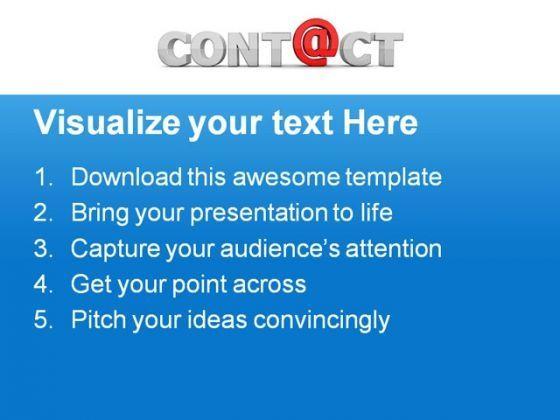 CONT@CT

Visualize your text Here

1. Download this awesome template
2. Bring your presentation to life
3. Capture your audience's attention
4. Get your point across
5. Pitch your ideas convincingly